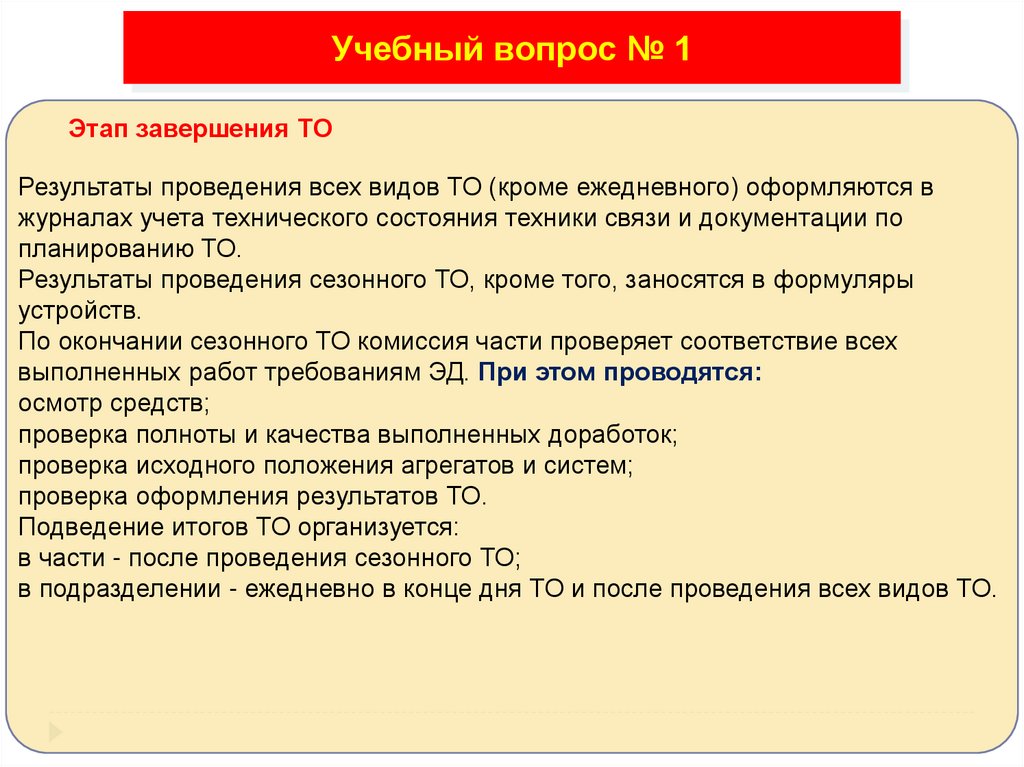 Учебный вопрос № 1

Этап завершения ТО

Результаты проведения всех видов ТО (кроме ежедневного) оформляются в журналах учета технического состояния техники связи и документации по планированию ТО.
Результаты проведения сезонного ТО, кроме того, заносятся в формуляры устройств.
По окончании сезонного ТО комиссия части проверяет соответствие всех выполненных работ требованиям ЭД. При этом проводятся:
осмотр средств;
проверка полноты и качества выполненных доработок;
проверка исходного положения агрегатов и систем;
проверка оформления результатов ТО.
Подведение итогов ТО организуется:
в части - после проведения сезонного ТО;
в подразделении - ежедневно в конце дня ТО и после проведения всех видов ТО.